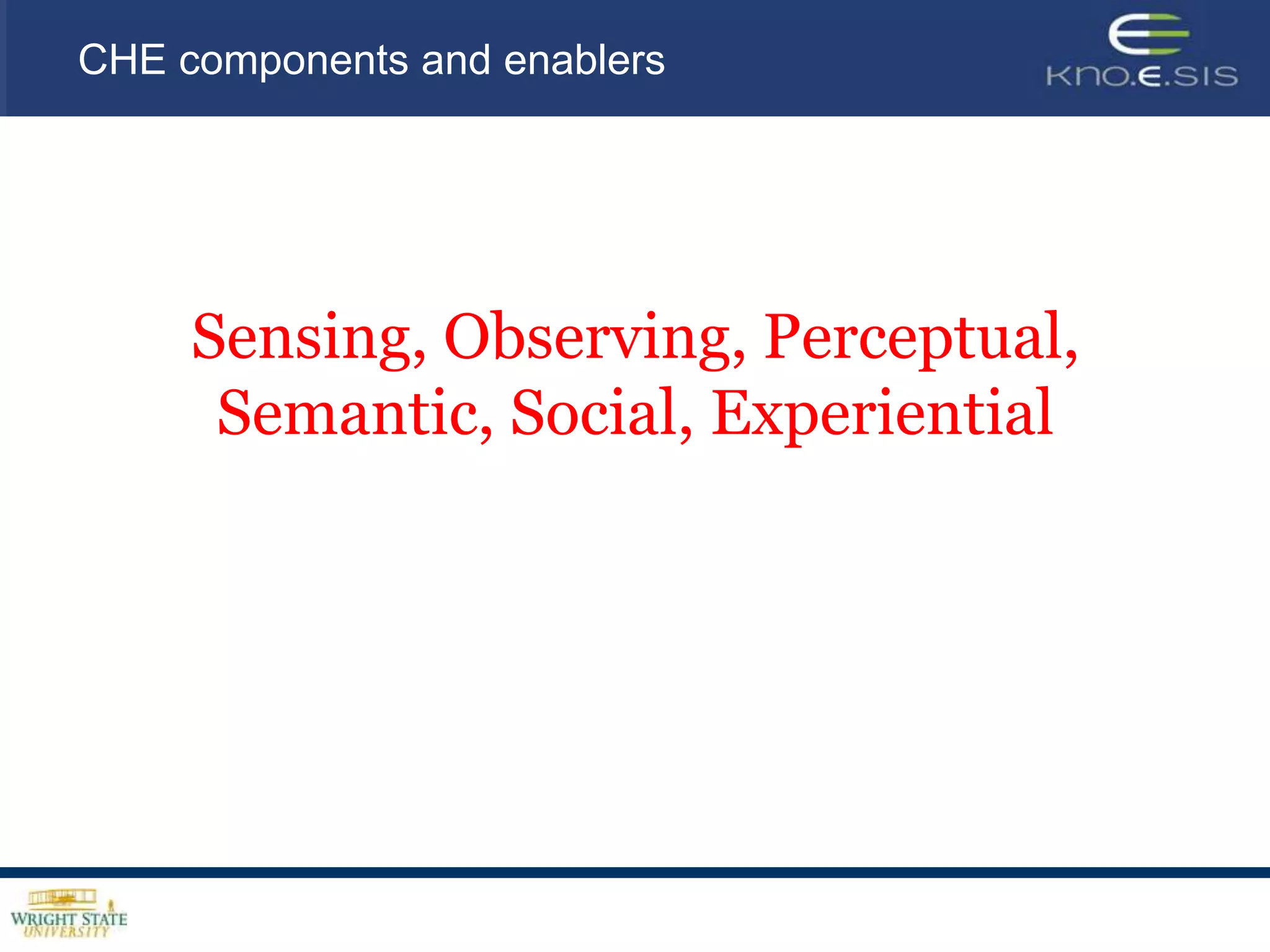 CHE components and enablers

KNO.E.SIS

Sensing, Observing, Perceptual, Semantic, Social, Experiential

WRIGHT STATE UNIVERSITY